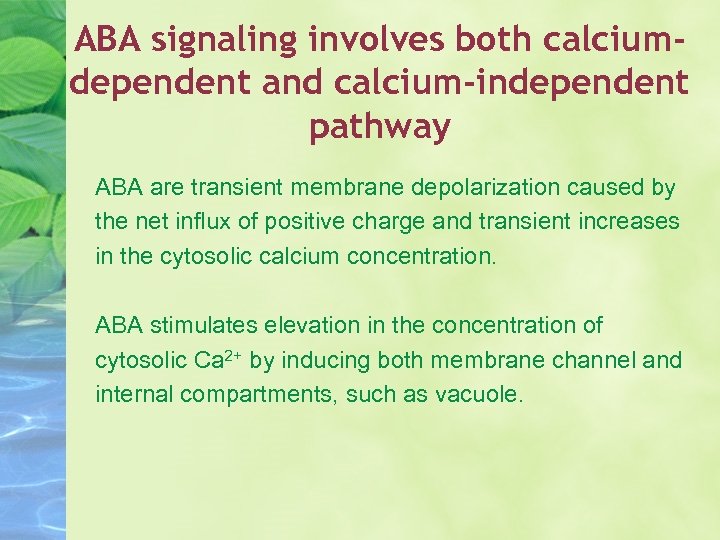 ABA signaling involves both calcium-dependent and calcium-independent pathway

ABA are transient membrane depolarization caused by the net influx of positive charge and transient increases in the cytosolic calcium concentration.

ABA stimulates elevation in the concentration of cytosolic $Ca^{2+}$ by inducing both membrane channel and internal compartments, such as vacuole.